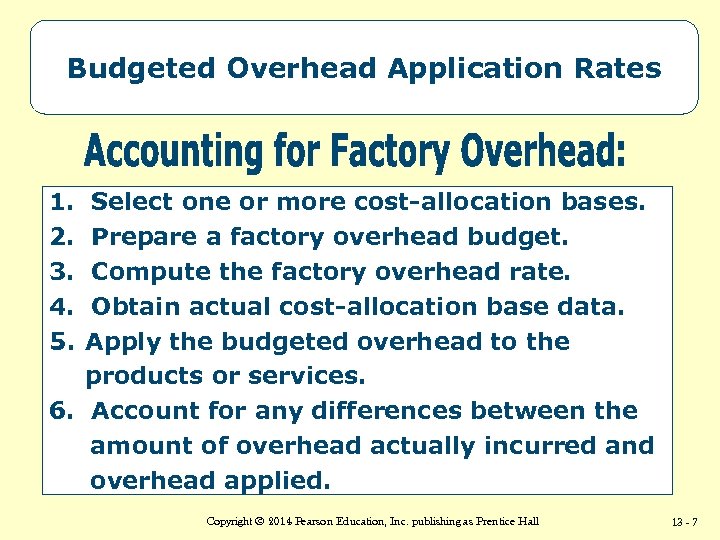 Budgeted Overhead Application Rates

Accounting for Factory Overhead:

1. Select one or more cost-allocation bases.
2. Prepare a factory overhead budget.
3. Compute the factory overhead rate.
4. Obtain actual cost-allocation base data.
5. Apply the budgeted overhead to the products or services.
6. Account for any differences between the amount of overhead actually incurred and overhead applied.

Copyright © 2014 Pearson Education, Inc. publishing as Prentice Hall

13 - 7